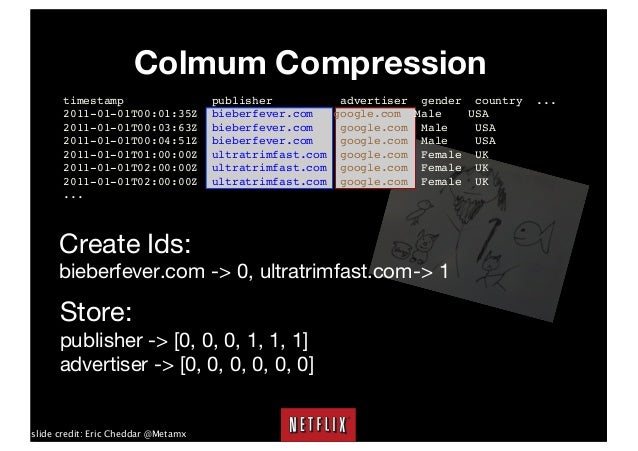 Colmum Compression

| timestamp | publisher | advertiser | gender | country | ... |
|---|---|---|---|---|---|
| 2011-01-01T00:01:35Z | bieberfever.com | google.com | Male | USA | |
| 2011-01-01T00:03:63Z | bieberfever.com | google.com | Male | USA | |
| 2011-01-01T00:04:51Z | bieberfever.com | google.com | Male | USA | |
| 2011-01-01T01:00:00Z | ultratrimfast.com | google.com | Female | UK | |
| 2011-01-01T02:00:00Z | ultratrimfast.com | google.com | Female | UK | |
| 2011-01-01T02:00:00Z | ultratrimfast.com | google.com | Female | UK | |
| ... | | | | | |

Create Ids:
bieberfever.com -> 0, ultratrimfast.com-> 1

Store:
publisher -> [0, 0, 0, 1, 1, 1]
advertiser -> [0, 0, 0, 0, 0, 0]

slide credit: Eric Cheddar @Metamx

NETFLIX